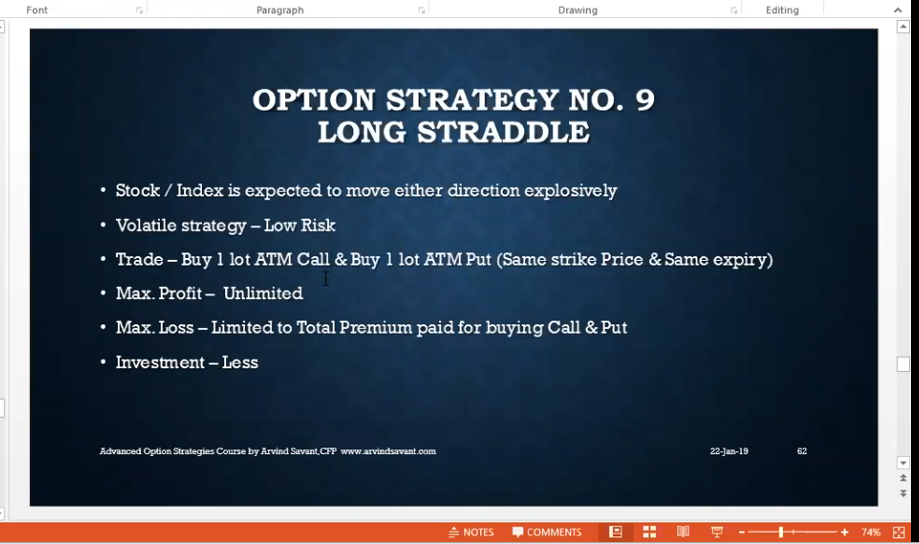 Font Paragraph Drawing Editing

OPTION STRATEGY NO. 9
LONG STRADDLE

• Stock / Index is expected to move either direction explosively
• Volatile strategy – Low Risk
• Trade – Buy 1 lot ATM Call & Buy 1 lot ATM Put (Same strike Price & Same expiry)
• Max. Profit – Unlimited
• Max. Loss – Limited to Total Premium paid for buying Call & Put
• Investment – Less

Advanced Option Strategies Course by Arvind Savant,CFP www.arvindsavant.com

22-Jan-19

62

NOTES COMMENTS 74%